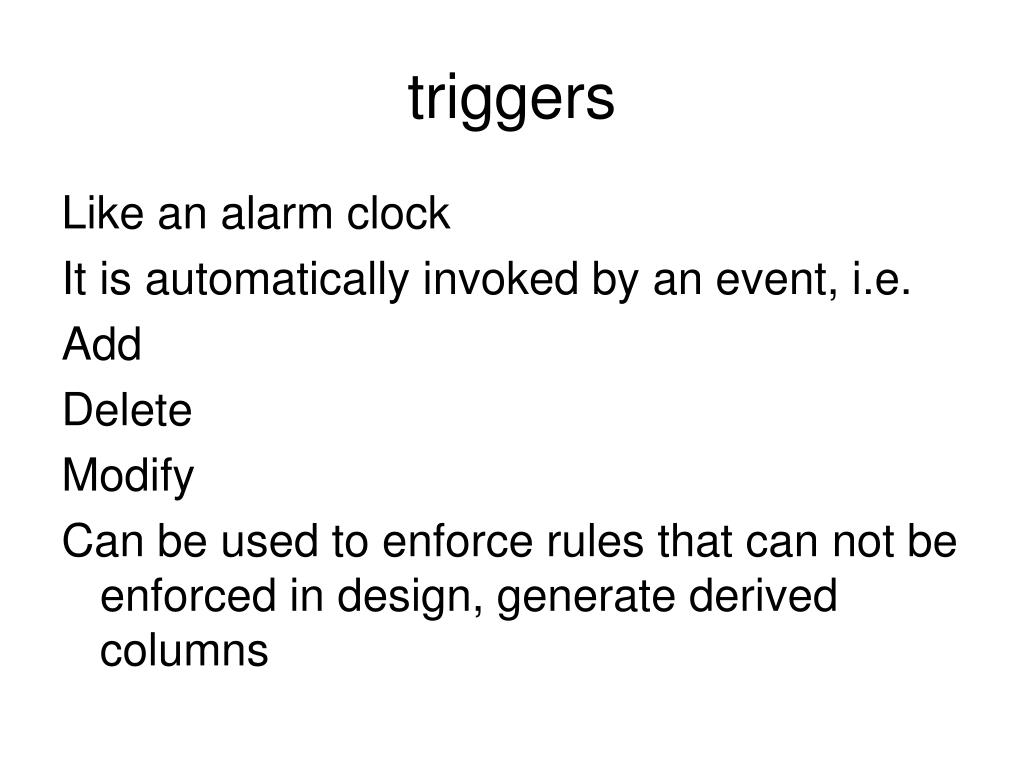 triggers

Like an alarm clock

It is automatically invoked by an event, i.e.

Add

Delete

Modify

Can be used to enforce rules that can not be enforced in design, generate derived columns